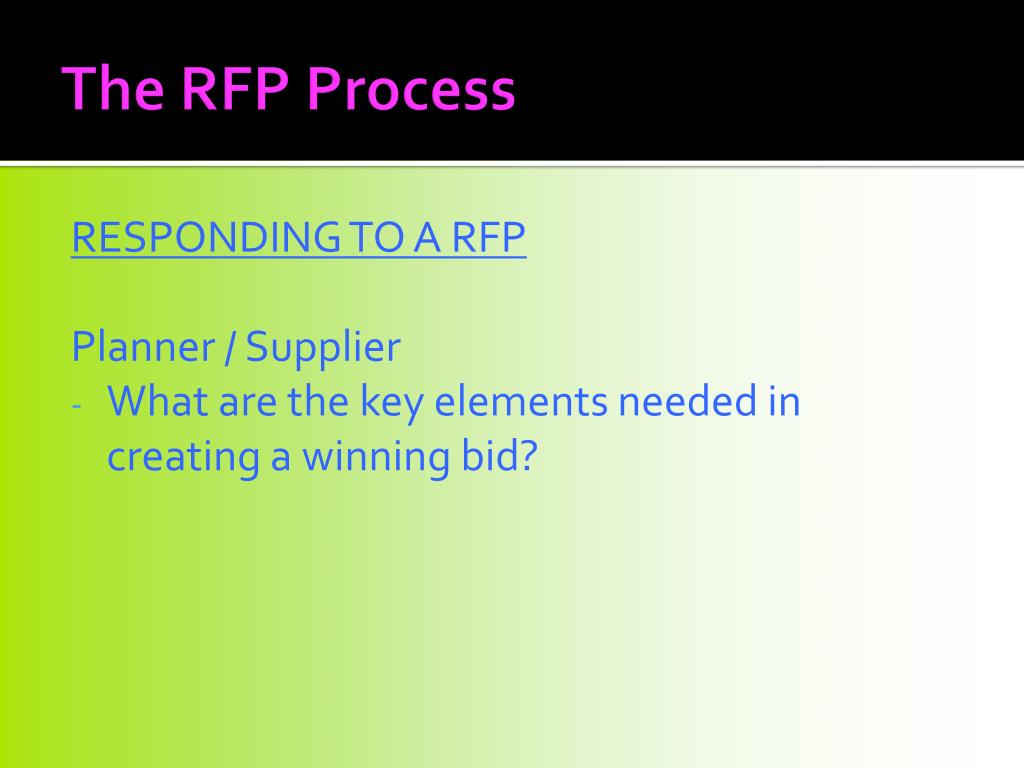 The RFP Process

RESPONDING TO A RFP

Planner / Supplier
- What are the key elements needed in creating a winning bid?